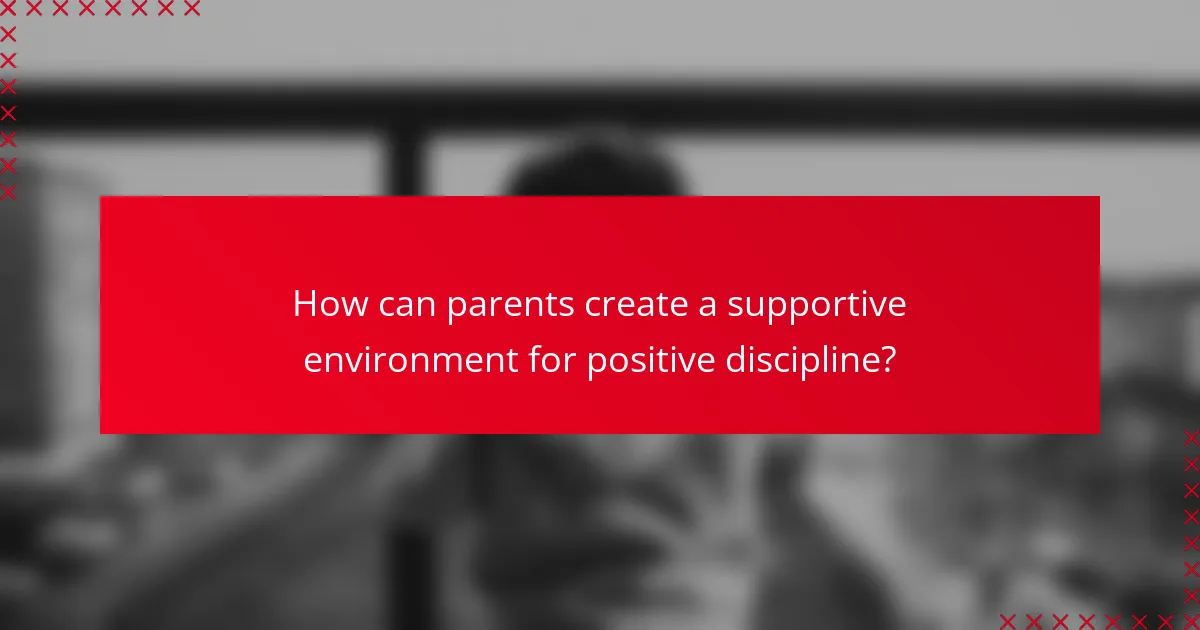 How can parents create a supportive environment for positive discipline?